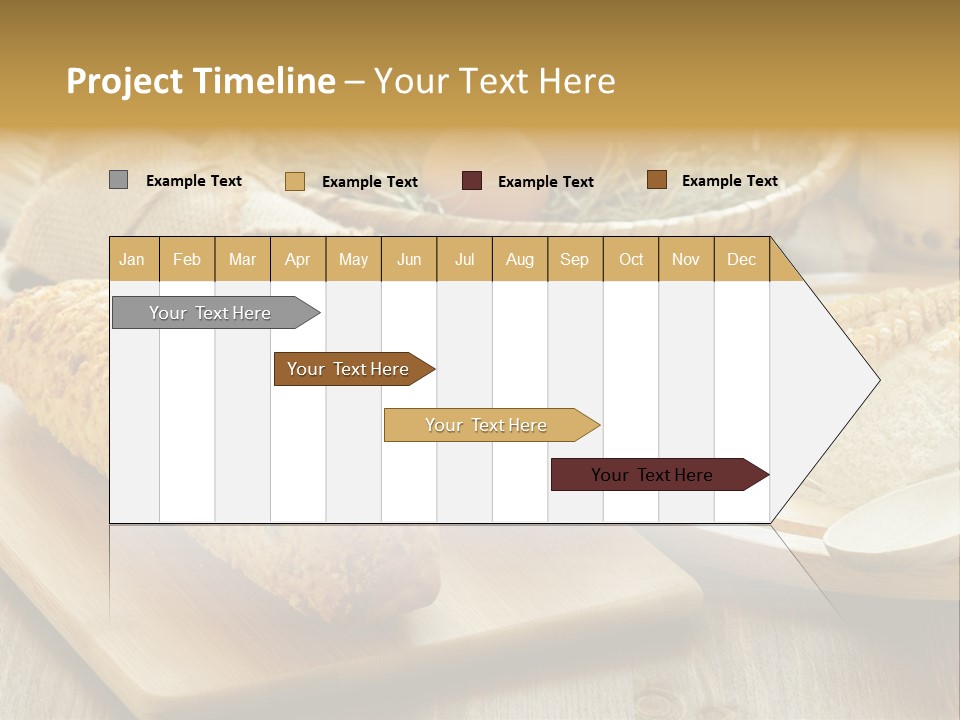 Project Timeline – Your Text Here

Example Text
Example Text
Example Text
Example Text

| Jan | Feb | Mar | Apr | May | Jun | Jul | Aug | Sep | Oct | Nov | Dec |
|---|---|---|---|---|---|---|---|---|---|---|---|

Your Text Here

Your Text Here

Your Text Here

Your Text Here